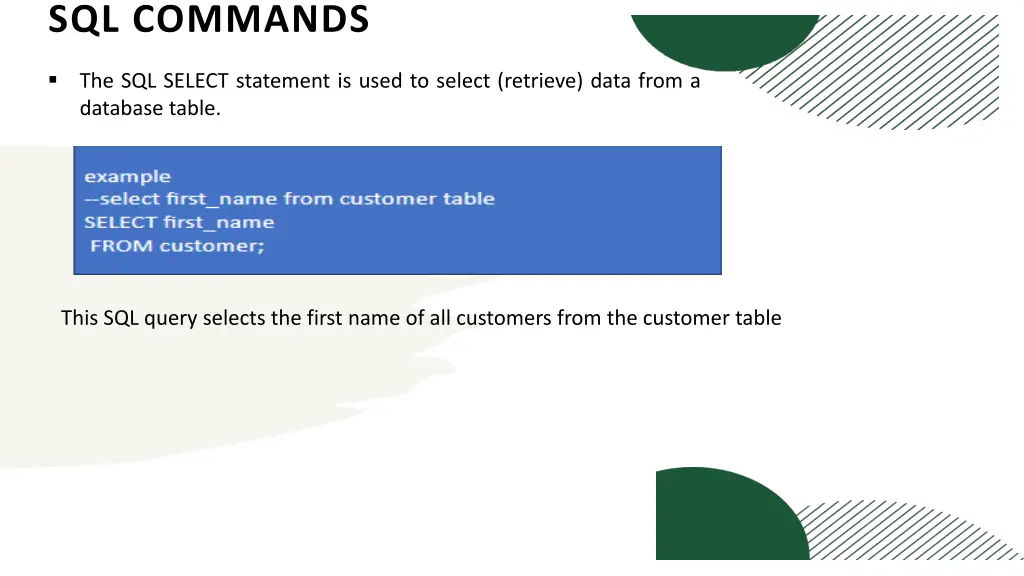 SQL COMMANDS

▪ The SQL SELECT statement is used to select (retrieve) data from a database table.

example
--select first_name from customer table
SELECT first_name
FROM customer;

This SQL query selects the first name of all customers from the customer table